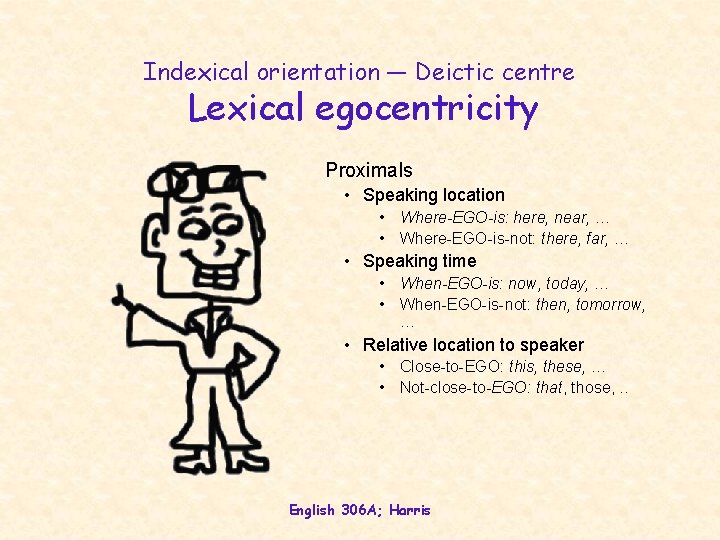 Indexical orientation — Deictic centre
Lexical egocentricity

Proximals
• Speaking location
 • Where-EGO-is: here, near, …
 • Where-EGO-is-not: there, far, …
• Speaking time
 • When-EGO-is: now, today, …
 • When-EGO-is-not: then, tomorrow, …
• Relative location to speaker
 • Close-to-EGO: this, these, …
 • Not-close-to-EGO: that, those, ..

English 306A; Harris